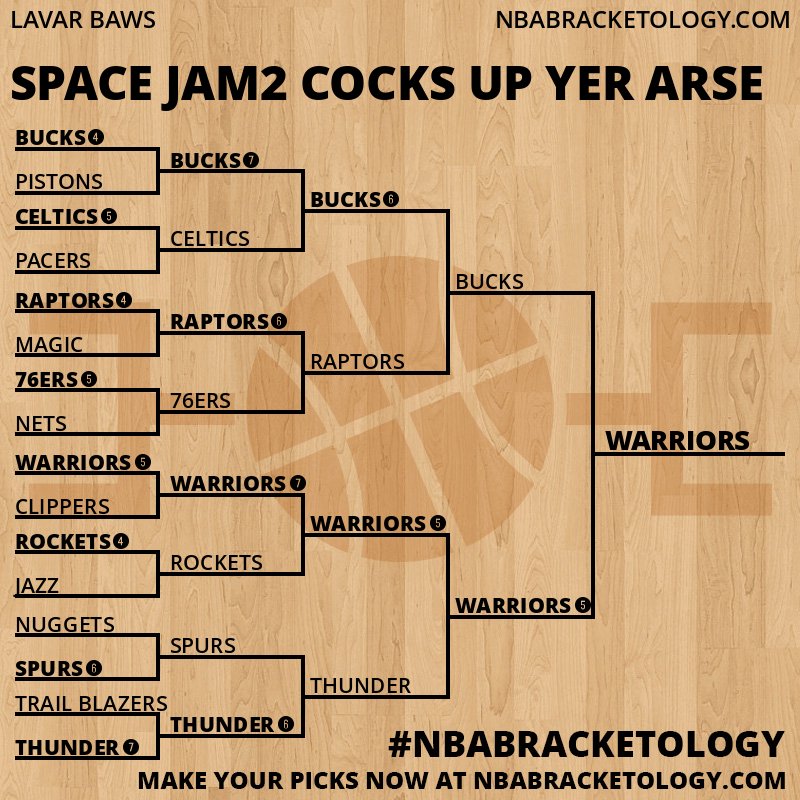 LAVAR BAWS
NBABRACKETOLOGY.COM

SPACE JAM2 COCKS UP YER ARSE

BUCKS 4
PISTONS
CELTICS 5
PACERS
RAPTORS 4
MAGIC
76ERS 5
NETS
WARRIORS 5
CLIPPERS
ROCKETS 4
JAZZ
NUGGETS
SPURS 6
TRAIL BLAZERS
THUNDER 7

BUCKS 7
CELTICS
RAPTORS 6
76ERS
WARRIORS 7
ROCKETS
SPURS
THUNDER 6

BUCKS 6
RAPTORS
WARRIORS 5
THUNDER

BUCKS
WARRIORS 5

WARRIORS

#NBABRACKETOLOGY
MAKE YOUR PICKS NOW AT NBABRACKETOLOGY.COM